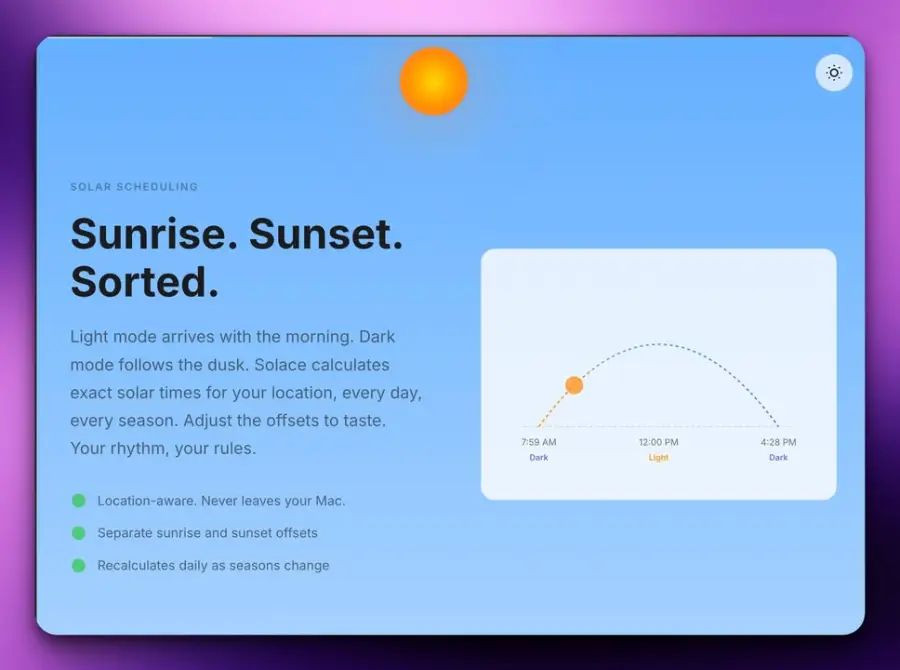 SOLAR SCHEDULING

Sunrise. Sunset. Sorted.

Light mode arrives with the morning. Dark mode follows the dusk. Solace calculates exact solar times for your location, every day, every season. Adjust the offsets to taste. Your rhythm, your rules.

Location-aware. Never leaves your Mac.

Separate sunrise and sunset offsets

Recalculates daily as seasons change

7:59 AM
Dark

12:00 PM
Light

4:28 PM
Dark